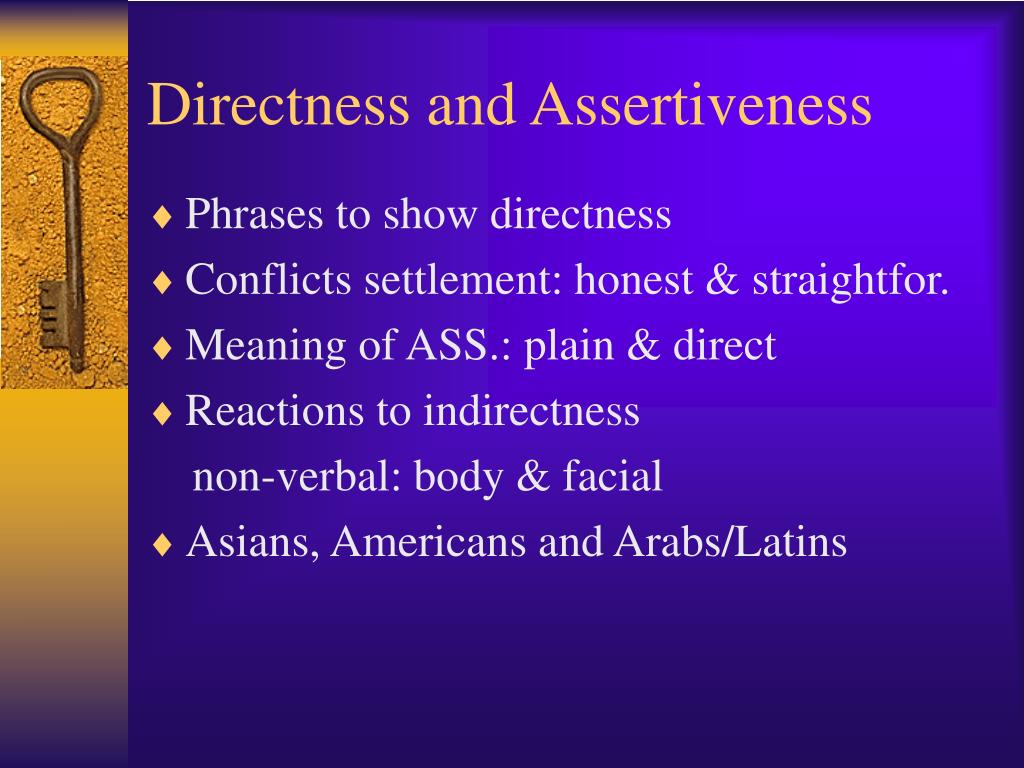 Directness and Assertiveness

♦ Phrases to show directness
♦ Conflicts settlement: honest & straightfor.
♦ Meaning of ASS.: plain & direct
♦ Reactions to indirectness
non-verbal: body & facial
♦ Asians, Americans and Arabs/Latins